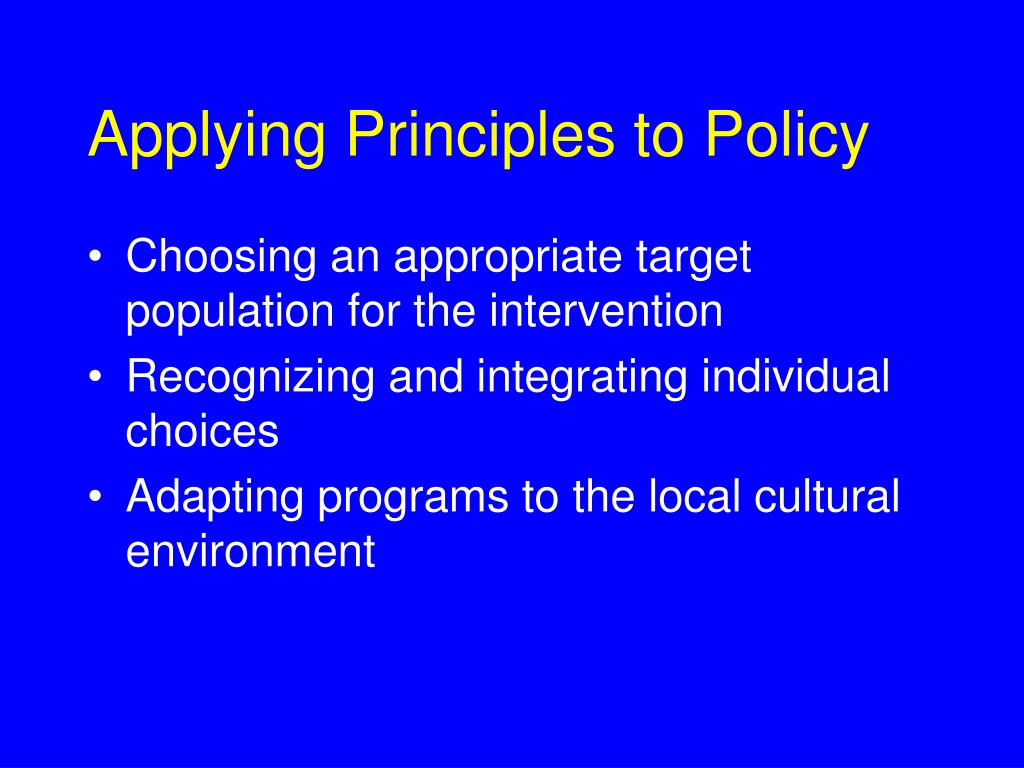 Applying Principles to Policy

• Choosing an appropriate target population for the intervention
• Recognizing and integrating individual choices
• Adapting programs to the local cultural environment